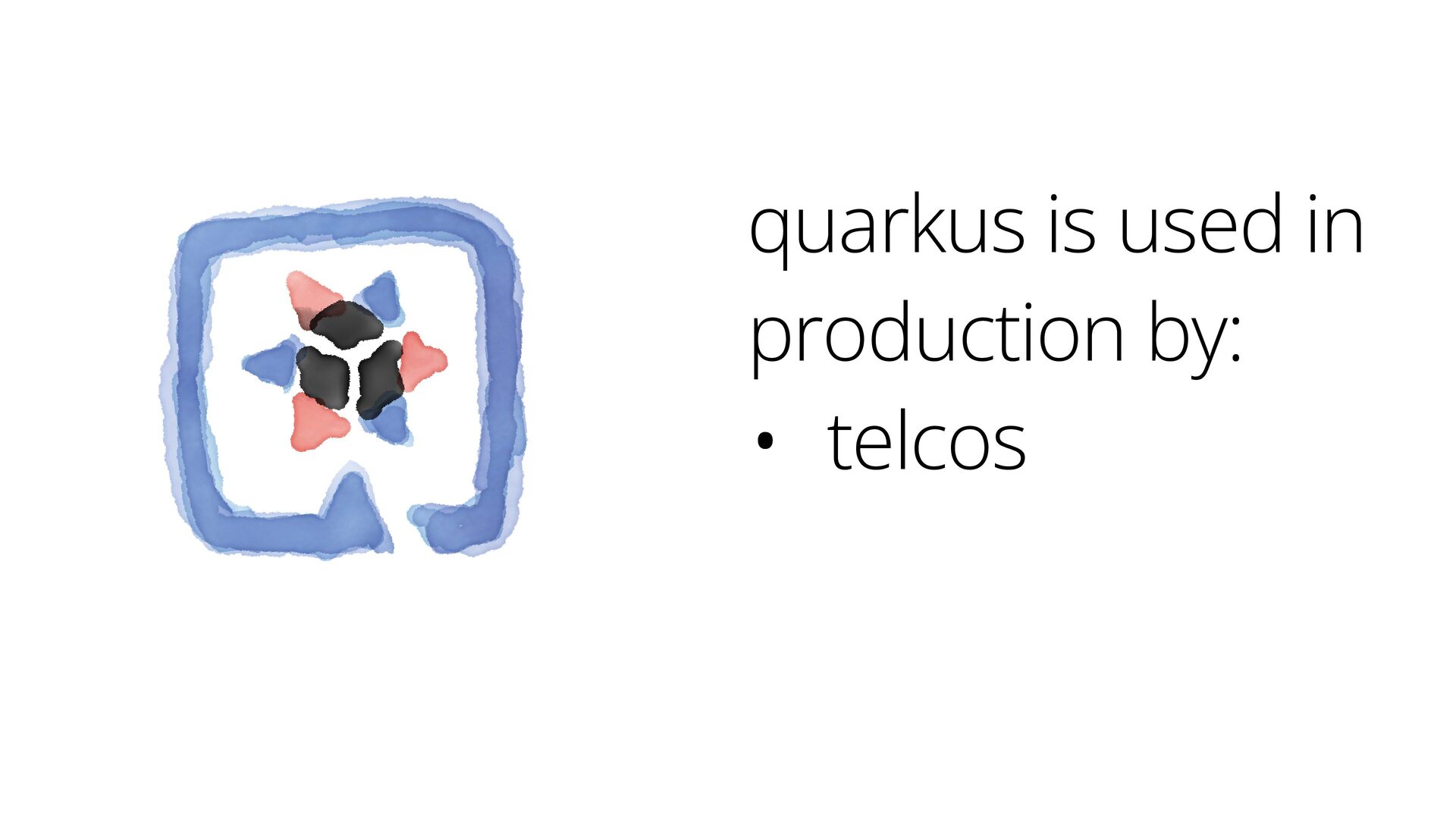 quarkus is used in production by:

• telcos